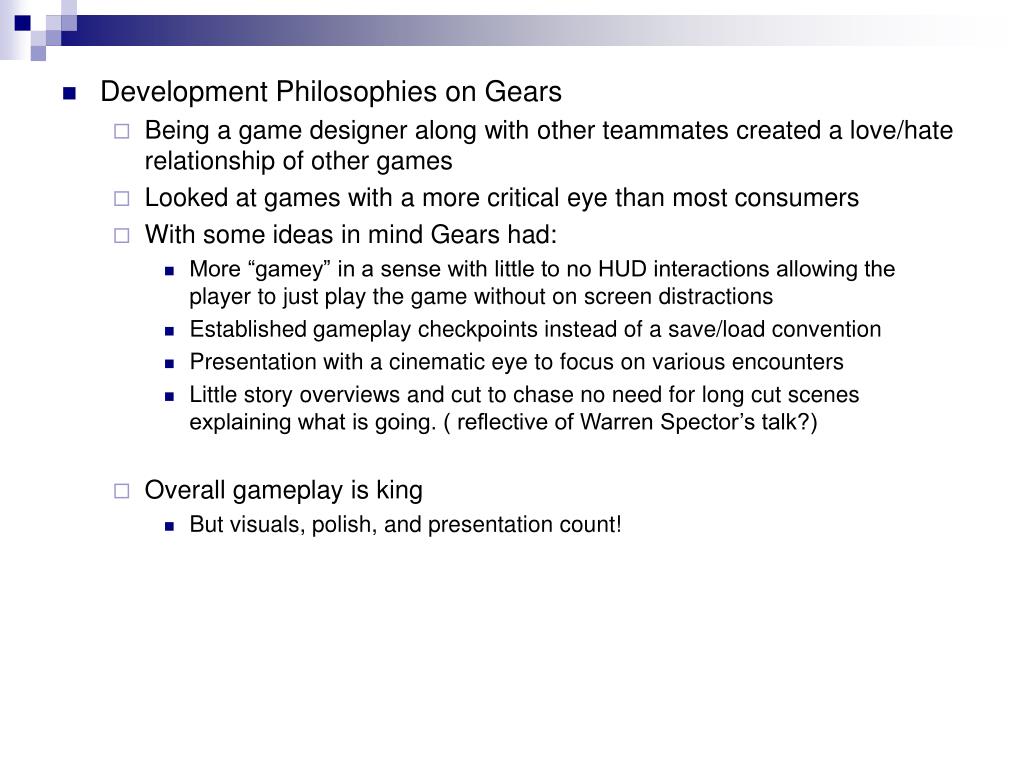 Development Philosophies on Gears

Being a game designer along with other teammates created a love/hate relationship of other games

Looked at games with a more critical eye than most consumers

With some ideas in mind Gears had:

More “gamey” in a sense with little to no HUD interactions allowing the player to just play the game without on screen distractions

Established gameplay checkpoints instead of a save/load convention

Presentation with a cinematic eye to focus on various encounters

Little story overviews and cut to chase no need for long cut scenes explaining what is going. ( reflective of Warren Spector’s talk?)

Overall gameplay is king

But visuals, polish, and presentation count!